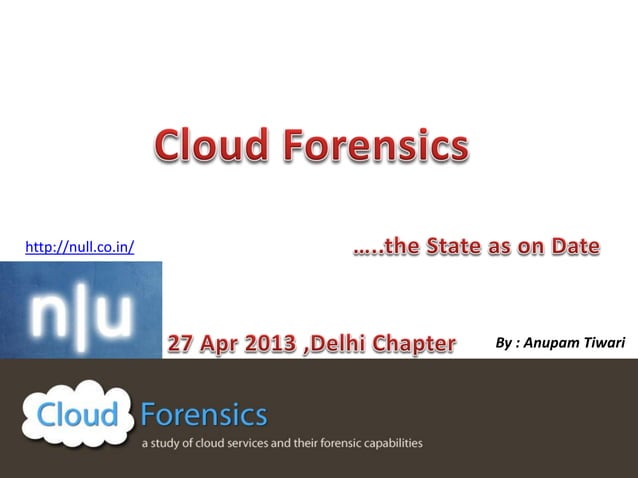 Cloud Forensics

http://null.co.in/

…..the State as on Date

n|u

27 Apr 2013 ,Delhi Chapter

By : Anupam Tiwari

Cloud Forensics

a study of cloud services and their forensic capabilities